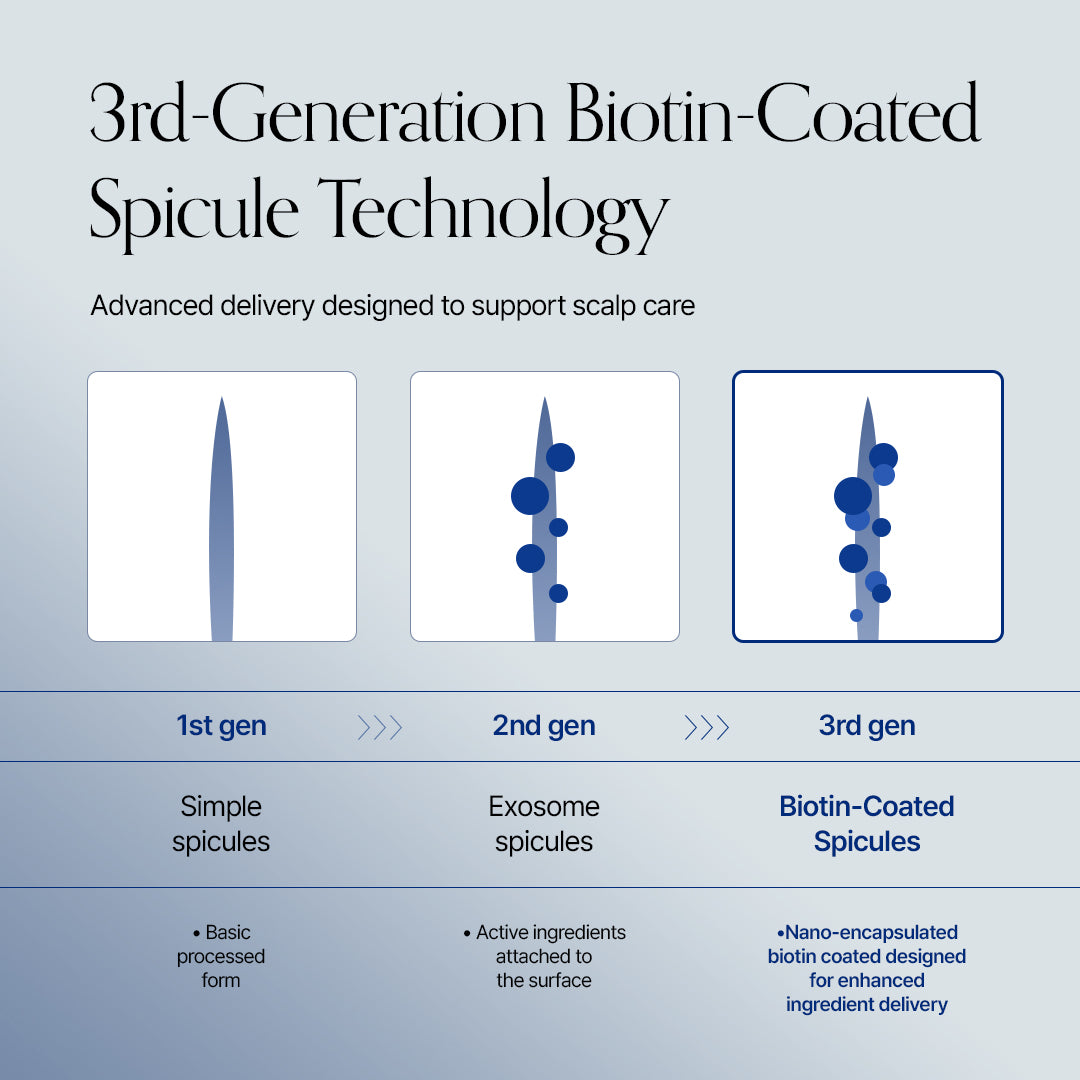 3rd-Generation Biotin-Coated Spicule Technology

Advanced delivery designed to support scalp care

| 1st gen | 2nd gen | 3rd gen |
|---|---|---|
| Simple spicules | Exosome spicules | Biotin-Coated Spicules |
| • Basic processed form | • Active ingredients attached to the surface | •Nano-encapsulated biotin coated designed for enhanced ingredient delivery |